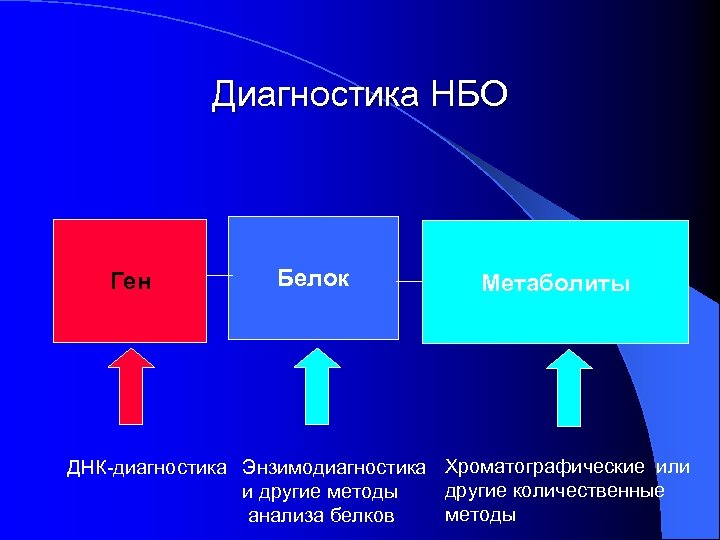 Диагностика НБО

Ген

Белок

Метаболиты

ДНК-диагностика

Энзимодиагностика и другие методы анализа белков

Хроматографические или другие количественные методы